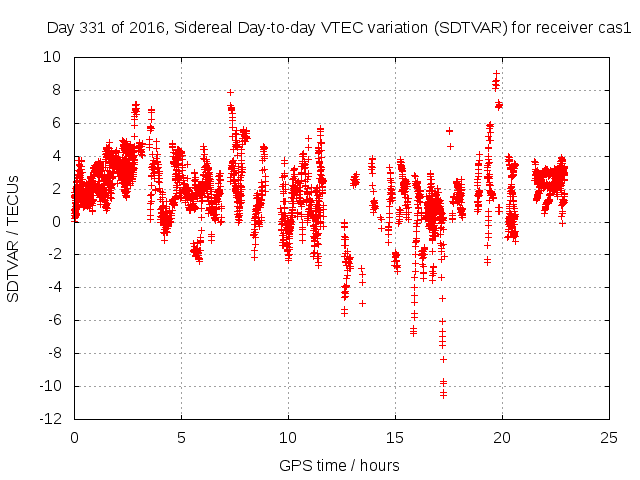 Day 331 of 2016, Sidereal Day-to-day VTEC variation (SDTVAR) for receiver cas1

SDTVAR / TECUs

10
8
6
4
2
0
-2
-4
-6
-8
-10
-12

0
5
10
15
20
25

GPS time / hours